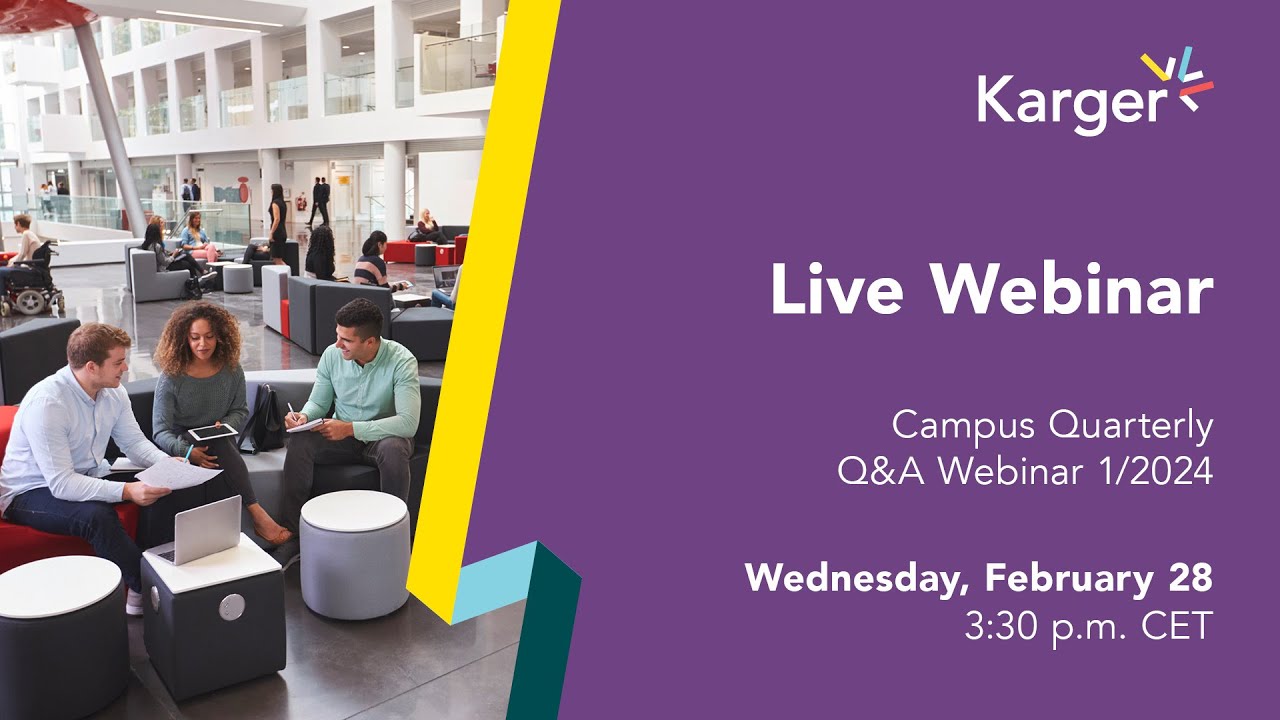 Karger

Live Webinar

Campus Quarterly
Q&A Webinar 1/2024

Wednesday, February 28
3:30 p.m. CET